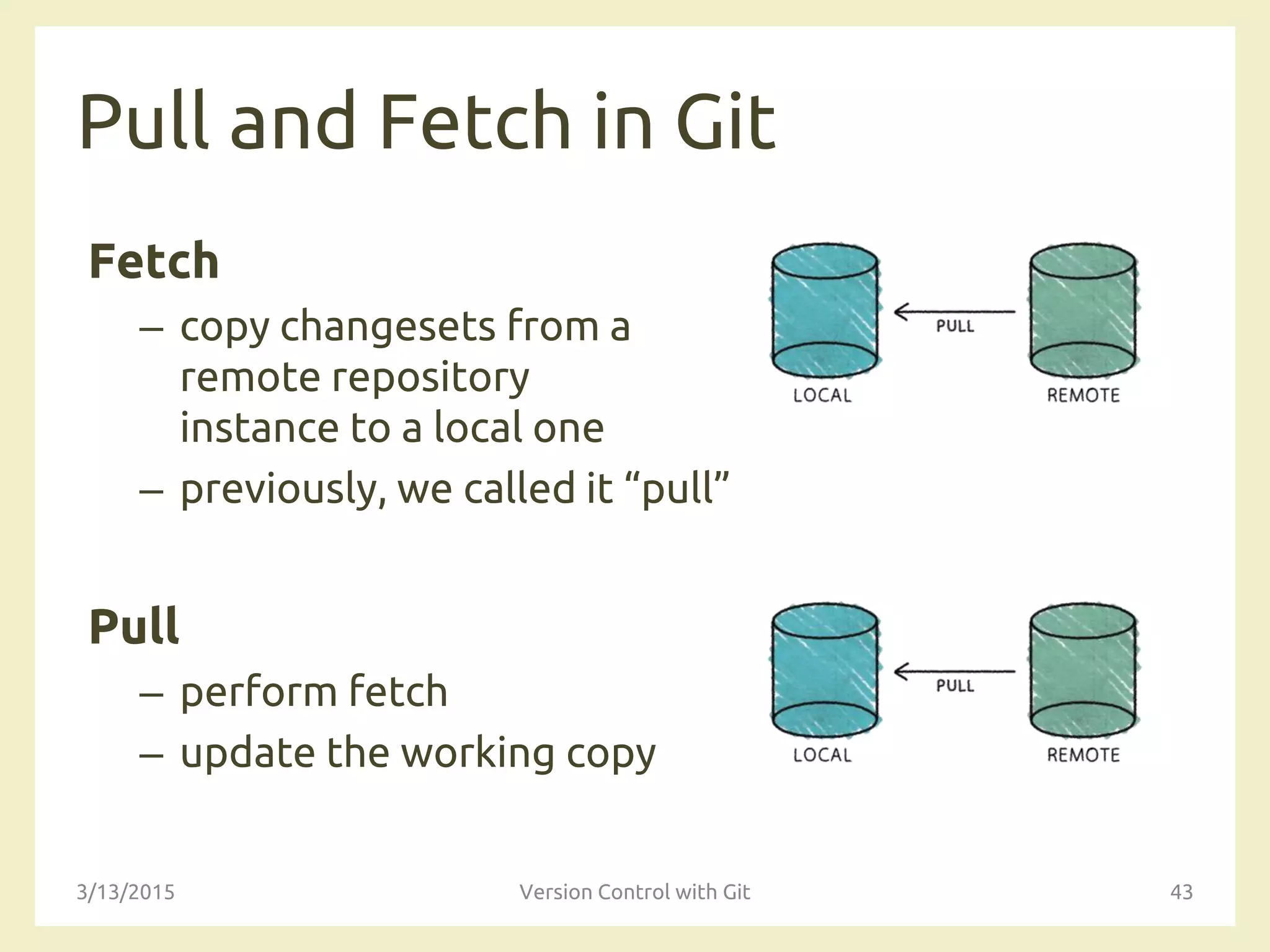 Pull and Fetch in Git

Fetch

– copy changesets from a remote repository instance to a local one

– previously, we called it “pull”

PULL

LOCAL

REMOTE

Pull

– perform fetch

– update the working copy

PULL

LOCAL

REMOTE

3/13/2015

Version Control with Git

43